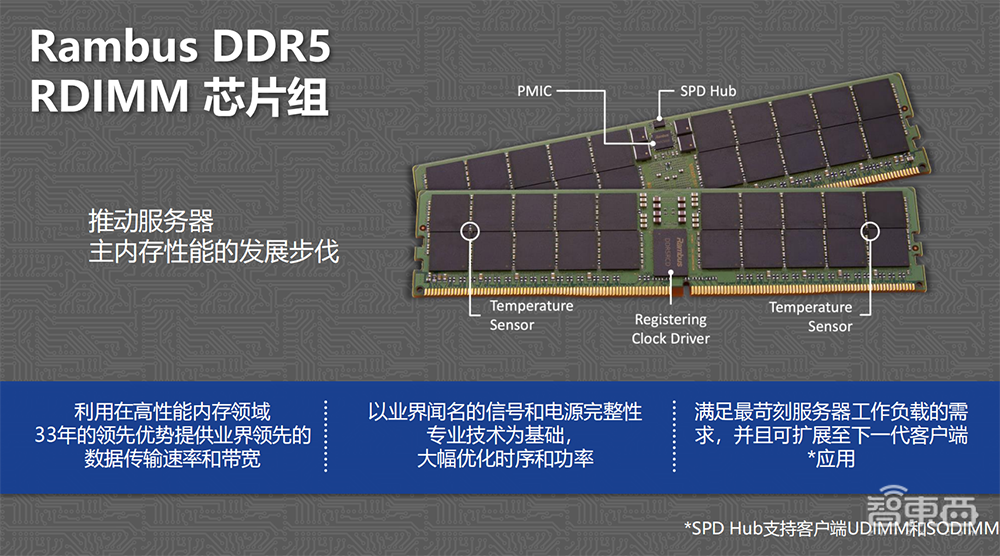 Rambus DDR5
RDIMM 芯片组

推动服务器
主内存性能的发展步伐

PMIC
SPD Hub

Temperature Sensor
Registering Clock Driver
Temperature Sensor

利用在高性能内存领域33年的领先优势提供业界领先的数据传输速率和带宽

以业界闻名的信号和电源完整性专业技术为基础，大幅优化时序和功率

满足最苛刻服务器工作负载的需求，并且可扩展至下一代客户端*应用

智東西

*SPD Hub支持客户端UDIMM和SODIMM